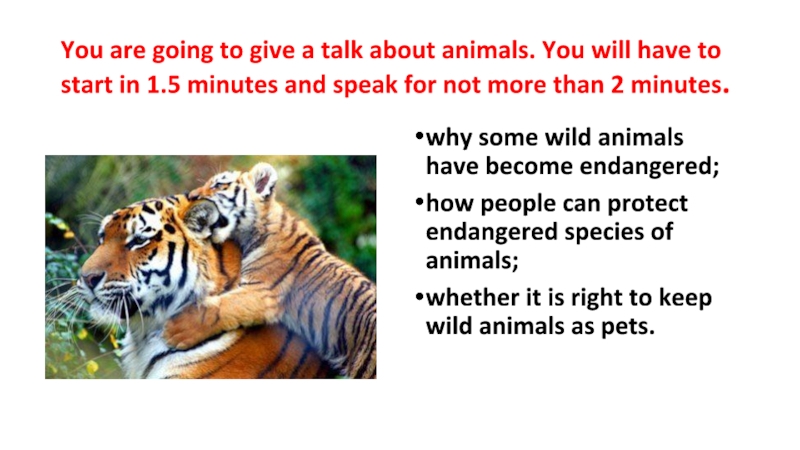 You are going to give a talk about animals. You will have to start in 1.5 minutes and speak for not more than 2 minutes.

•why some wild animals have become endangered;

•how people can protect endangered species of animals;

•whether it is right to keep wild animals as pets.